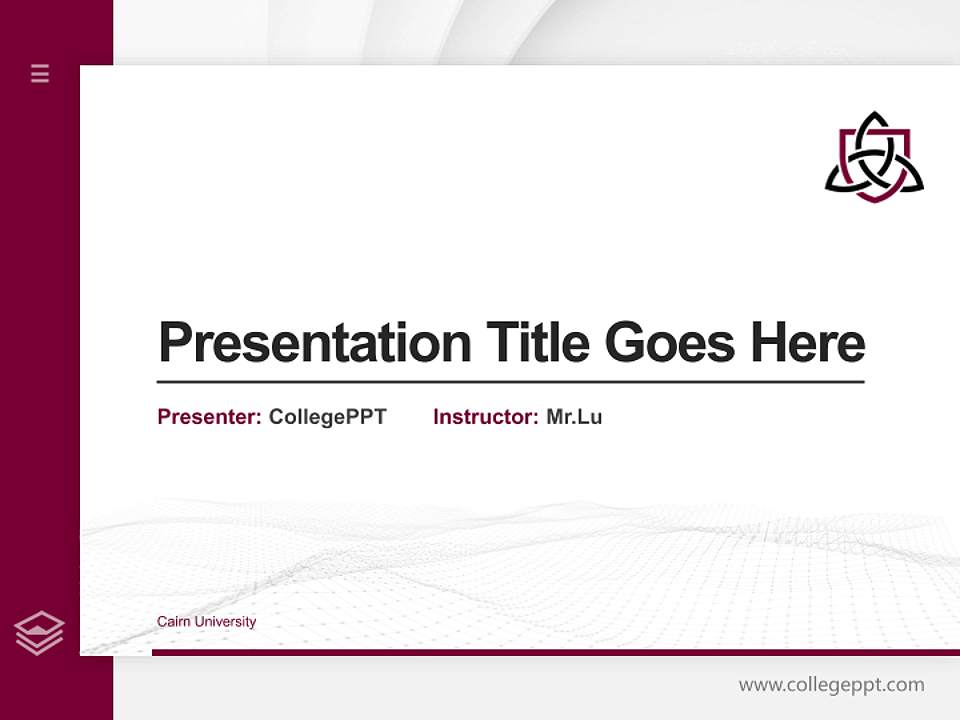 Presentation Title Goes Here

Presenter: CollegePPT Instructor: Mr.Lu

Cairn University

www.collegeppt.com